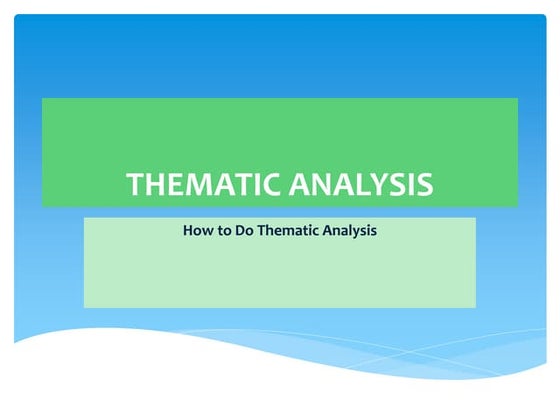 THEMATIC ANALYSIS

How to Do Thematic Analysis